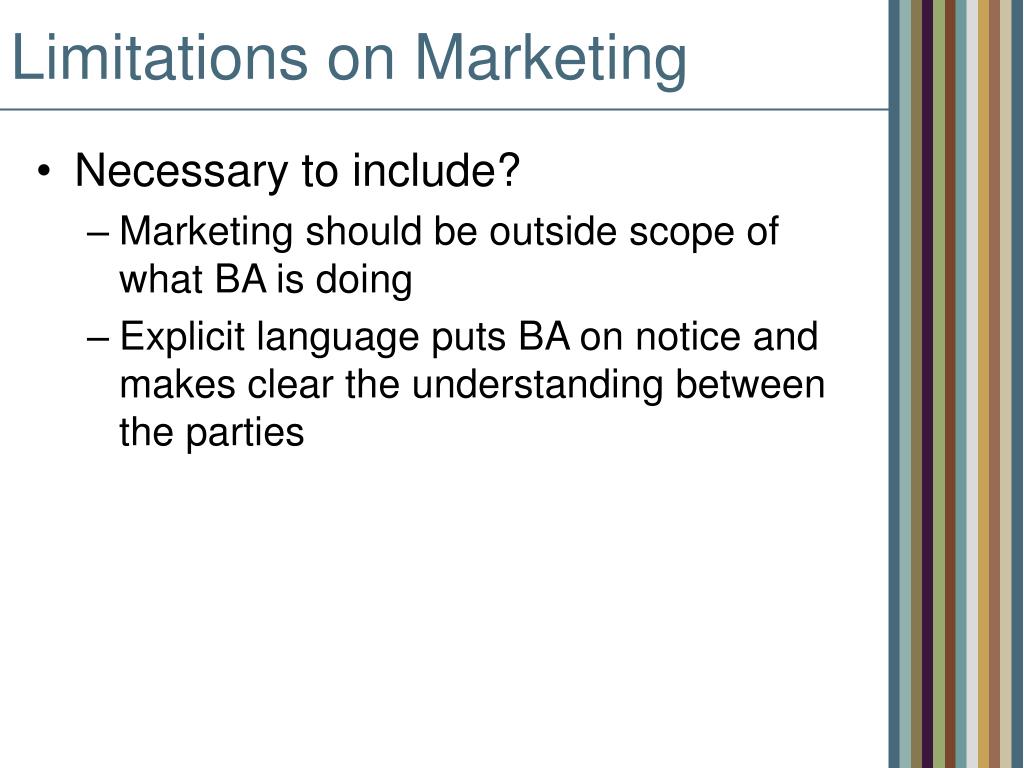 Limitations on Marketing

• Necessary to include?
– Marketing should be outside scope of what BA is doing
– Explicit language puts BA on notice and makes clear the understanding between the parties